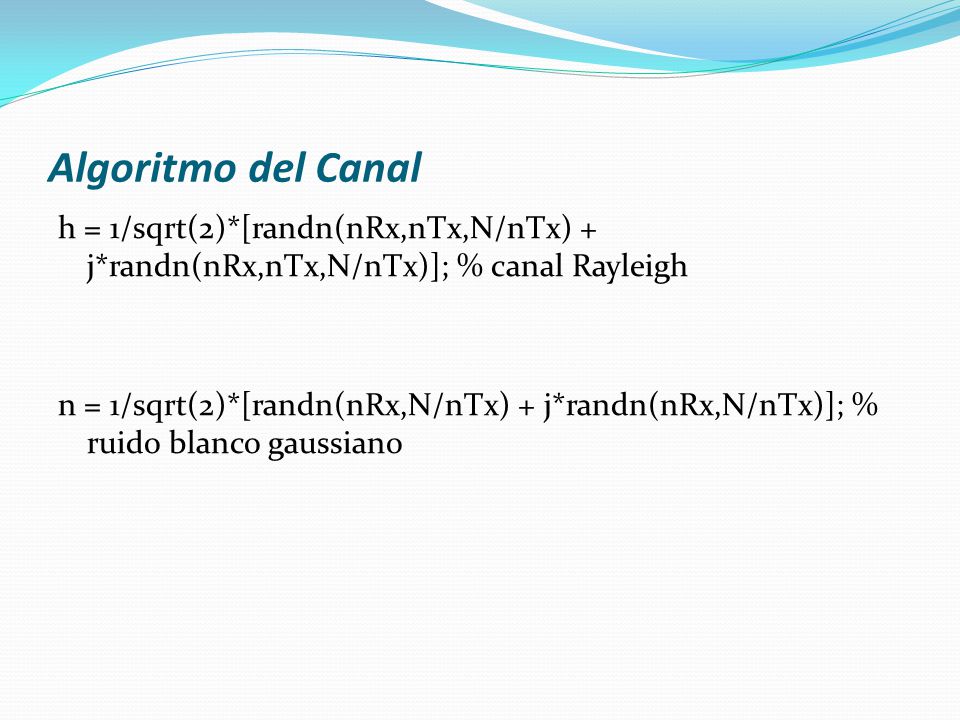 Algoritmo del Canal

h = 1/sqrt(2)*[randn(nRx,nTx,N/nTx) + j*randn(nRx,nTx,N/nTx)]; % canal Rayleigh

n = 1/sqrt(2)*[randn(nRx,N/nTx) + j*randn(nRx,N/nTx)]; % ruido blanco gaussiano